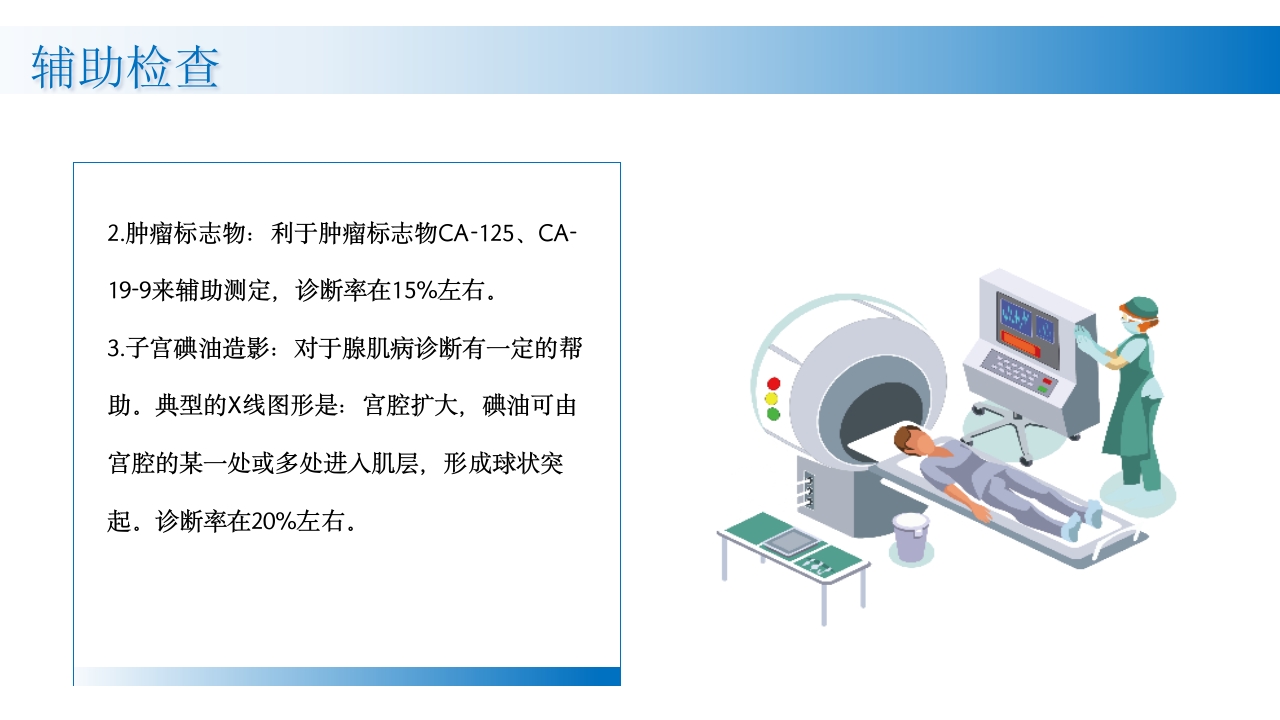 辅助检查

2.肿瘤标志物：利于肿瘤标志物CA-125、CA-19-9来辅助测定，诊断率在15%左右。

3.子宫碘油造影：对于腺肌病诊断有一定的帮助。典型的X线图形是：宫腔扩大，碘油可由宫腔的某一处或多处进入肌层，形成球状突起。诊断率在20%左右。